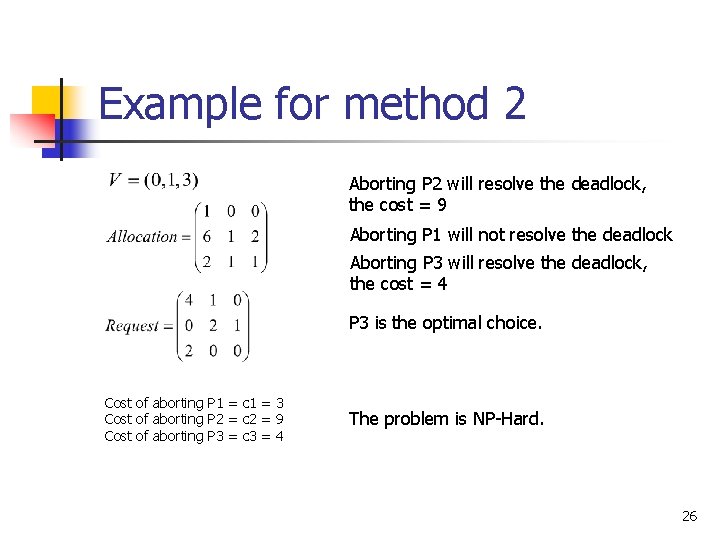 Example for method 2

$V = (0,1,3)$

$Allocation = \begin{pmatrix} 1 & 0 & 0 \\ 6 & 1 & 2 \\ 2 & 1 & 1 \end{pmatrix}$

$Request = \begin{pmatrix} 4 & 1 & 0 \\ 0 & 2 & 1 \\ 2 & 0 & 0 \end{pmatrix}$

Cost of aborting P1 = c1 = 3
Cost of aborting P2 = c2 = 9
Cost of aborting P3 = c3 = 4

Aborting P2 will resolve the deadlock, the cost = 9

Aborting P1 will not resolve the deadlock

Aborting P3 will resolve the deadlock, the cost = 4

P3 is the optimal choice.

The problem is NP-Hard.

26